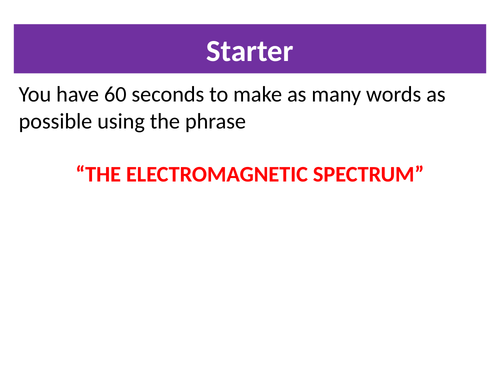 Starter

You have 60 seconds to make as many words as possible using the phrase

“THE ELECTROMAGNETIC SPECTRUM”